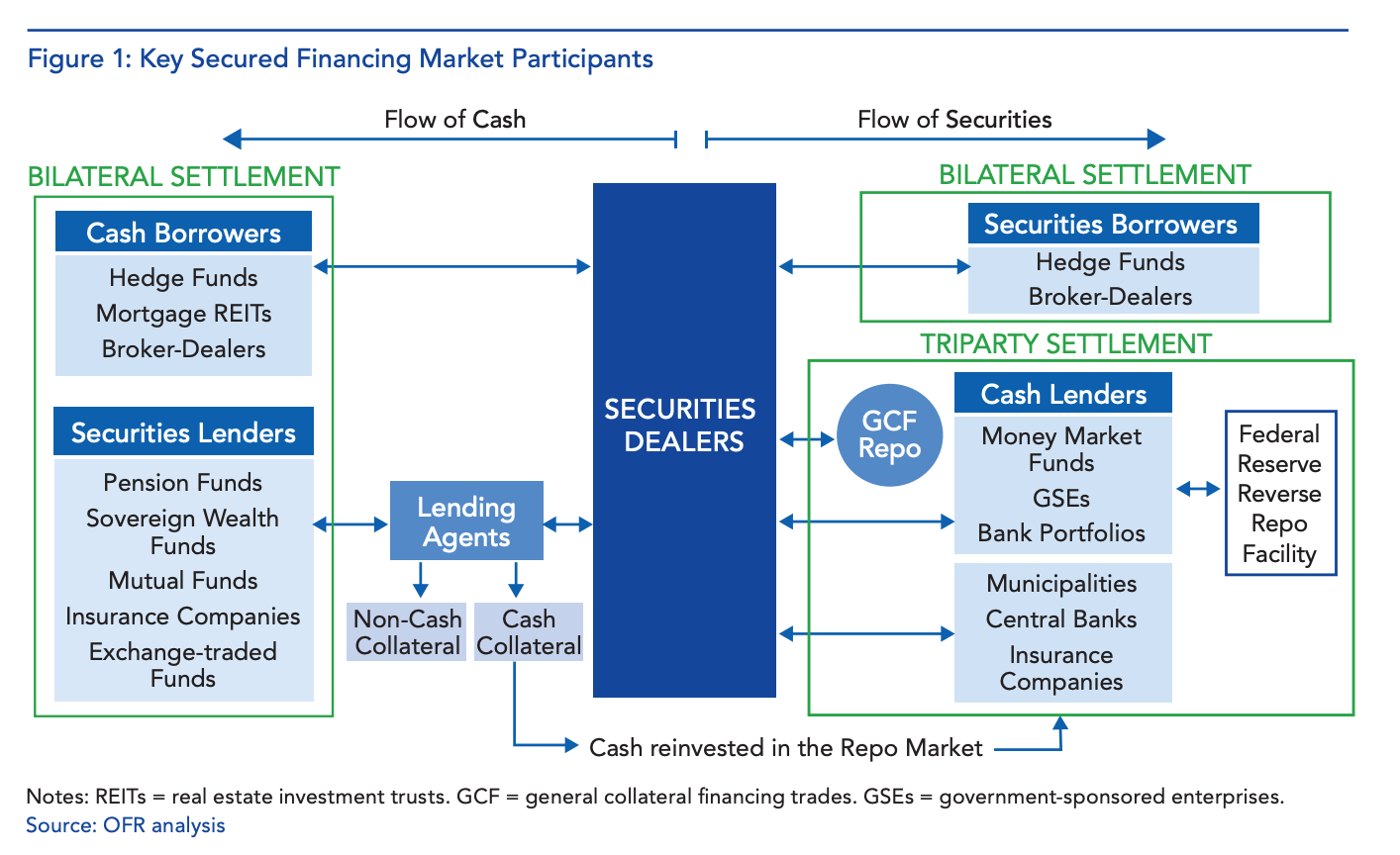 Figure 1: Key Secured Financing Market Participants

Flow of Cash

Flow of Securities

BILATERAL SETTLEMENT

Cash Borrowers

Hedge Funds
Mortgage REITs
Broker-Dealers

Securities Lenders

Pension Funds
Sovereign Wealth Funds
Mutual Funds
Insurance Companies
Exchange-traded Funds

Lending Agents

Non-Cash Collateral

Cash Collateral

SECURITIES DEALERS

BILATERAL SETTLEMENT

Securities Borrowers

Hedge Funds
Broker-Dealers

TRIPARTY SETTLEMENT

GCF Repo

Cash Lenders

Money Market Funds
GSEs
Bank Portfolios

Municipalities
Central Banks
Insurance Companies

Federal Reserve Reverse Repo Facility

Cash reinvested in the Repo Market

Notes: REITs = real estate investment trusts. GCF = general collateral financing trades. GSEs = government-sponsored enterprises.
Source: OFR analysis